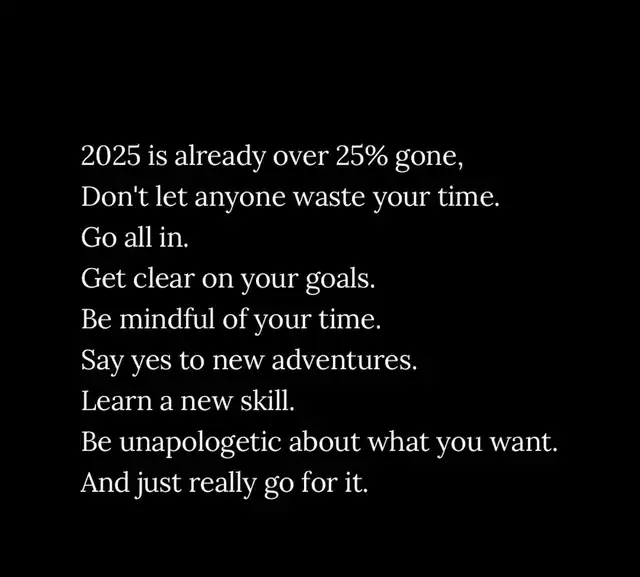 2025 is already over 25% gone,
Don't let anyone waste your time.
Go all in.
Get clear on your goals.
Be mindful of your time.
Say yes to new adventures.
Learn a new skill.
Be unapologetic about what you want.
And just really go for it.